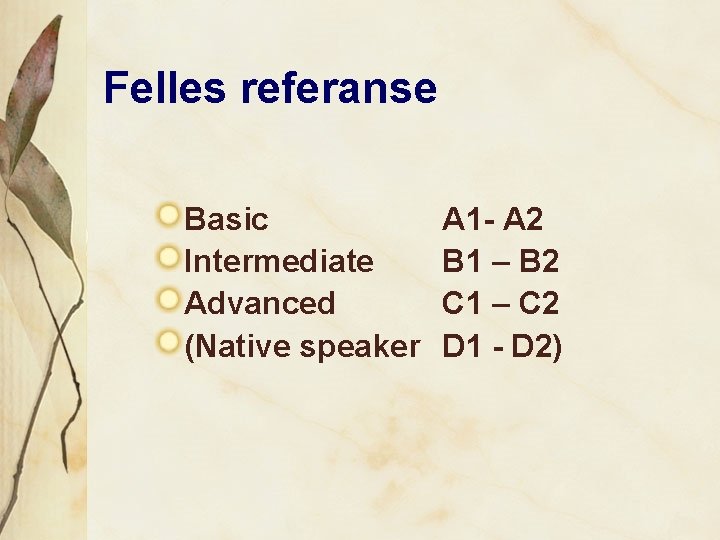 Felles referanse

Basic A1- A2
Intermediate B1 – B2
Advanced C1 – C2
(Native speaker D1 - D2)